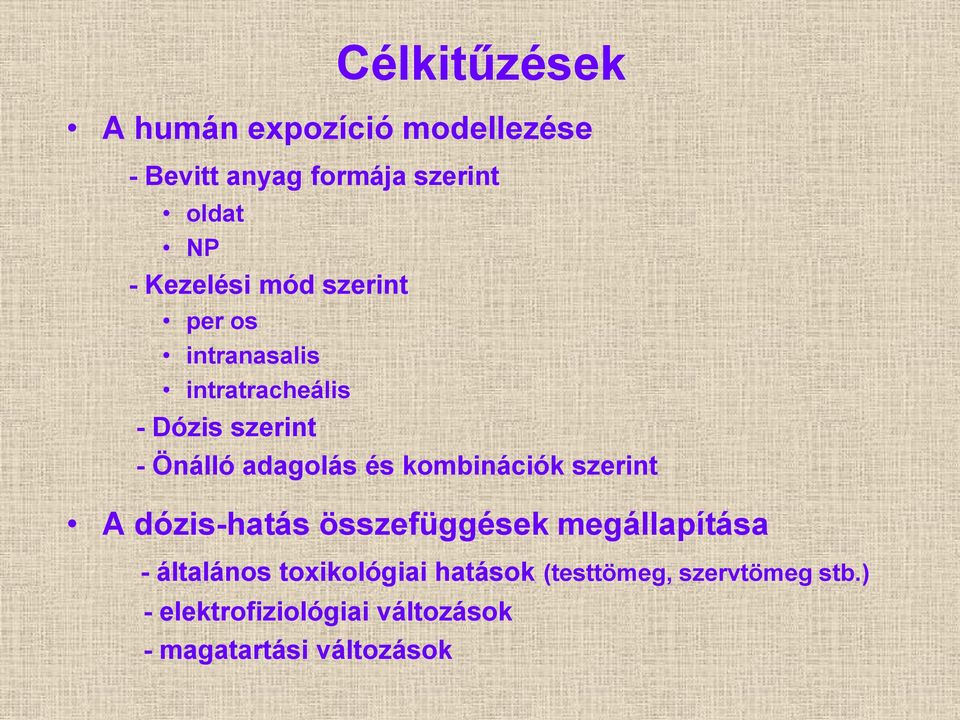 Célkitűzések

• A humán expozíció modellezése

- Bevitt anyag formája szerint
• oldat
• NP
- Kezelési mód szerint
• per os
• intranasalis
• intratracheális
- Dózis szerint
- Önálló adagolás és kombinációk szerint

• A dózis-hatás összefüggések megállapítása

- általános toxikológiai hatások (testtömeg, szervtömeg stb.)
- elektrofiziológiai változások
- magatartási változások